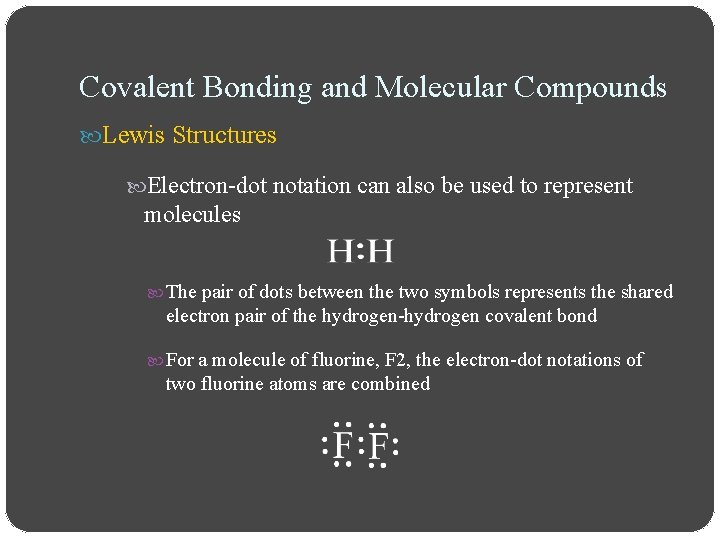 Covalent Bonding and Molecular Compounds

Lewis Structures

Electron-dot notation can also be used to represent molecules

H:H

The pair of dots between the two symbols represents the shared electron pair of the hydrogen-hydrogen covalent bond

For a molecule of fluorine, F2, the electron-dot notations of two fluorine atoms are combined

:F:F: